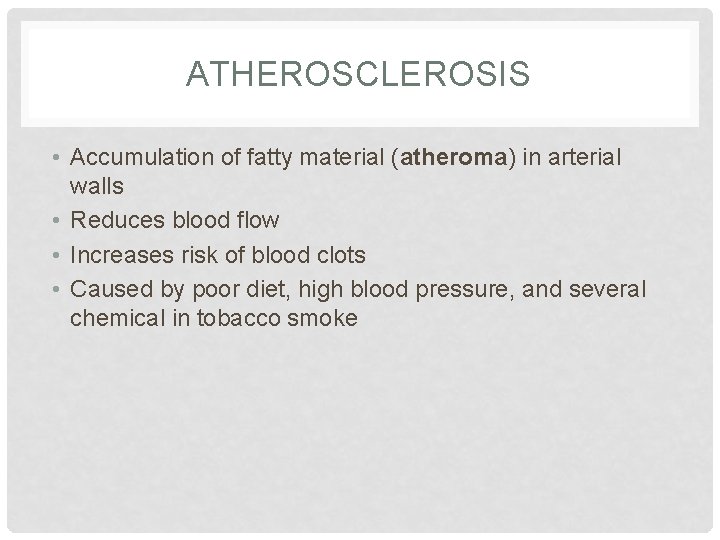 ATHEROSCLEROSIS

• Accumulation of fatty material (atheroma) in arterial walls
• Reduces blood flow
• Increases risk of blood clots
• Caused by poor diet, high blood pressure, and several chemical in tobacco smoke